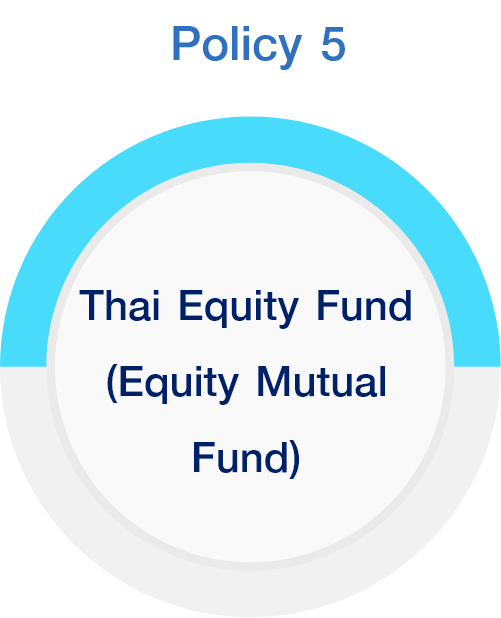 Policy 5

Thai Equity Fund (Equity Mutual Fund)